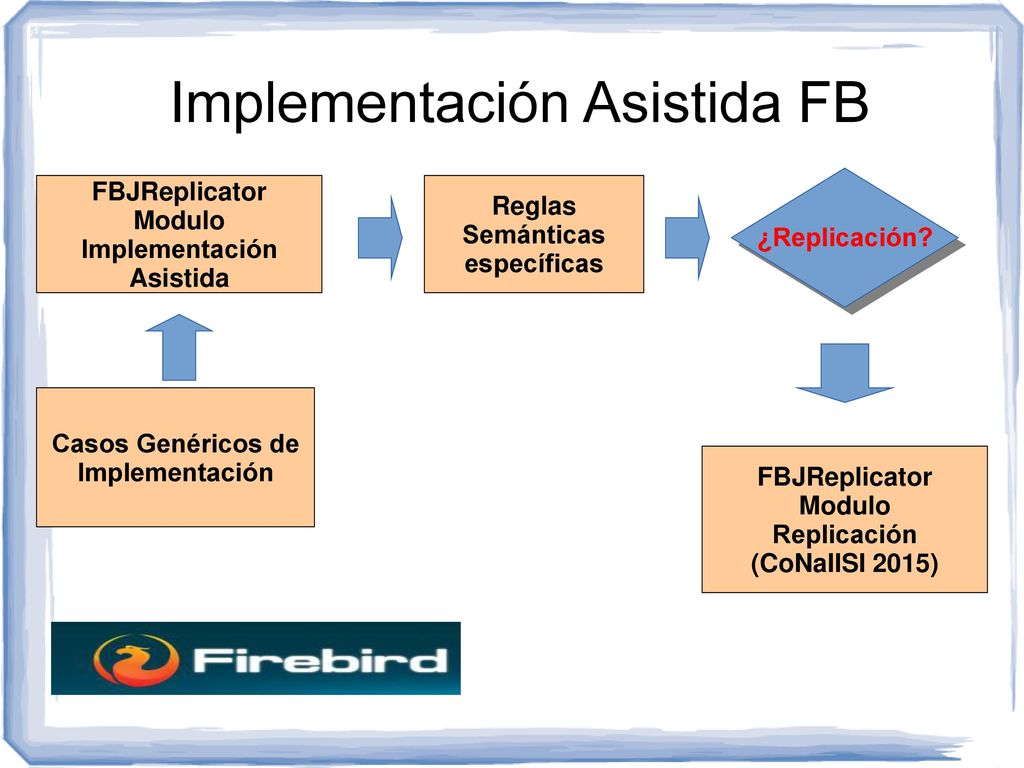 Implementación Asistida FB

FBJReplicator Modulo Implementación Asistida

Reglas Semánticas específicas

¿Replicación?

Casos Genéricos de Implementación

FBJReplicator Modulo Replicación (CoNaIISI 2015)

Firebird